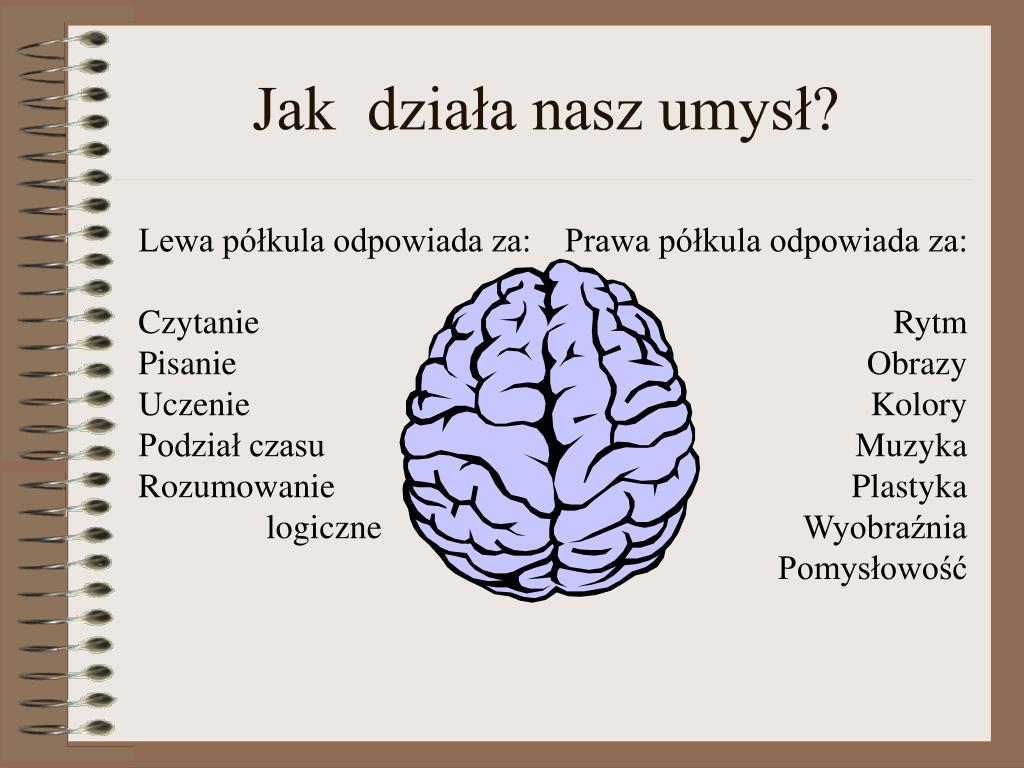 Jak działa nasz umysł?

Lewa półkula odpowiada za:

Czytanie
Pisanie
Uczenie
Podział czasu
Rozumowanie logiczne

Prawa półkula odpowiada za:

Rytm
Obrazy
Kolory
Muzyka
Plastyka
Wyobraźnia
Pomysłowość